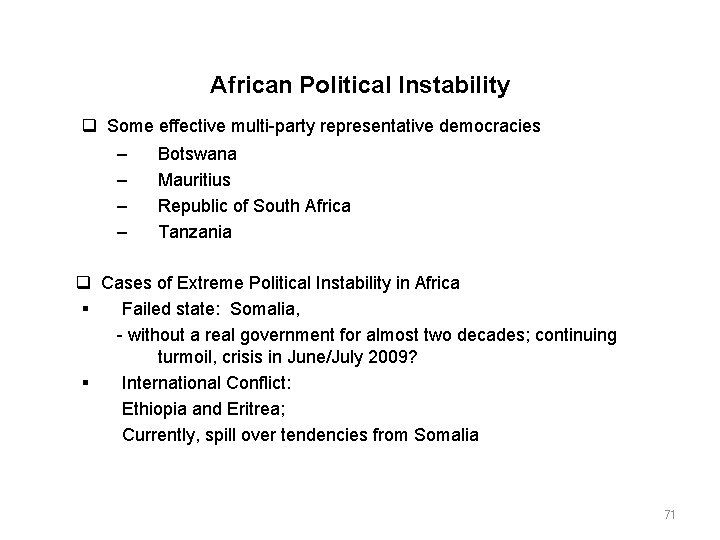 African Political Instability

❑ Some effective multi-party representative democracies

– Botswana
– Mauritius
– Republic of South Africa
– Tanzania

❑ Cases of Extreme Political Instability in Africa

▪ Failed state: Somalia,
- without a real government for almost two decades; continuing turmoil, crisis in June/July 2009?

▪ International Conflict:
Ethiopia and Eritrea;
Currently, spill over tendencies from Somalia

71